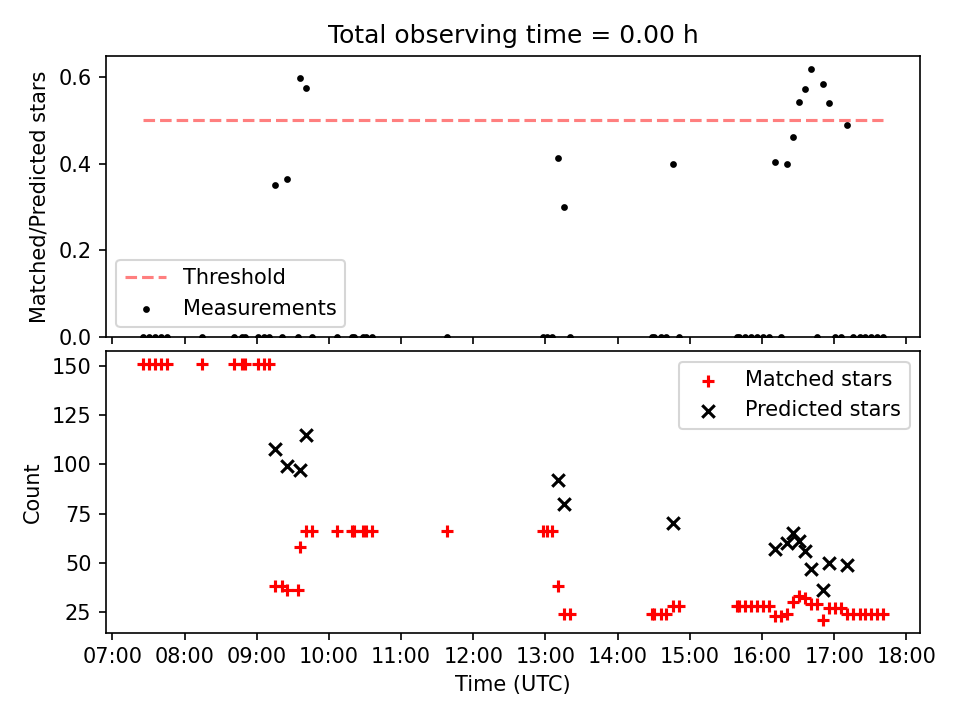 Total observing time = 0.00 h

Matched/Predicted stars

0.6
0.4
0.2
0.0

Threshold
Measurements

Count

150
125
100
75
50
25

Matched stars
Predicted stars

07:00 08:00 09:00 10:00 11:00 12:00 13:00 14:00 15:00 16:00 17:00 18:00

Time (UTC)